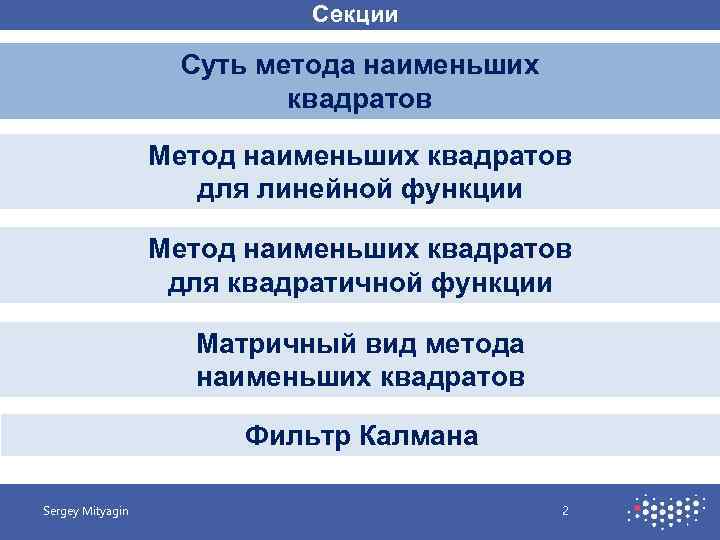 Секции

Суть метода наименьших квадратов

Метод наименьших квадратов для линейной функции

Метод наименьших квадратов для квадратичной функции

Матричный вид метода наименьших квадратов

Фильтр Калмана

Sergey Mityagin

2